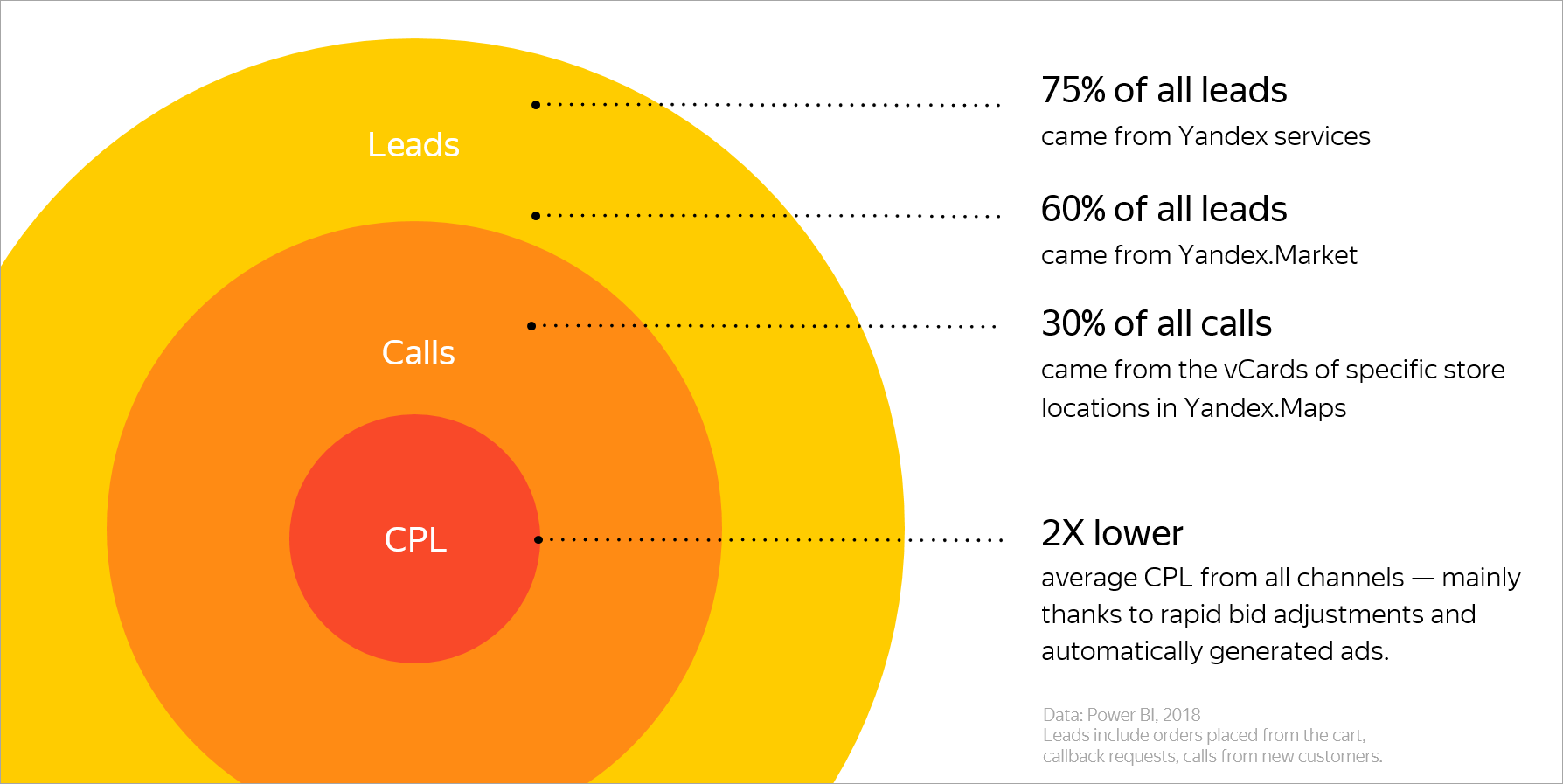 Leads

Calls

CPL

75% of all leads
came from Yandex services

60% of all leads
came from Yandex.Market

30% of all calls
came from the vCards of specific store locations in Yandex.Maps

2X lower
average CPL from all channels — mainly thanks to rapid bid adjustments and automatically generated ads.

Data: Power BI, 2018
Leads include orders placed from the cart, callback requests, calls from new customers.